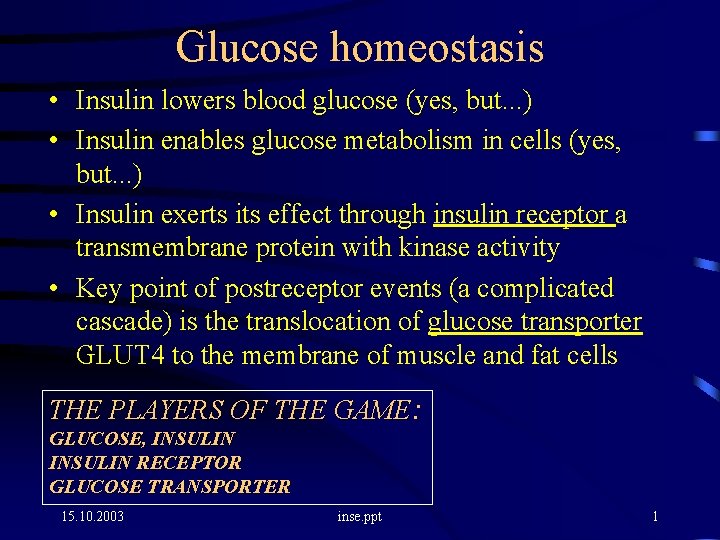 Glucose homeostasis

• Insulin lowers blood glucose (yes, but...)
• Insulin enables glucose metabolism in cells (yes, but...)
• Insulin exerts its effect through insulin receptor a transmembrane protein with kinase activity
• Key point of postreceptor events (a complicated cascade) is the translocation of glucose transporter GLUT4 to the membrane of muscle and fat cells

THE PLAYERS OF THE GAME:
GLUCOSE, INSULIN
INSULIN RECEPTOR
GLUCOSE TRANSPORTER

15.10.2003 inse.ppt 1